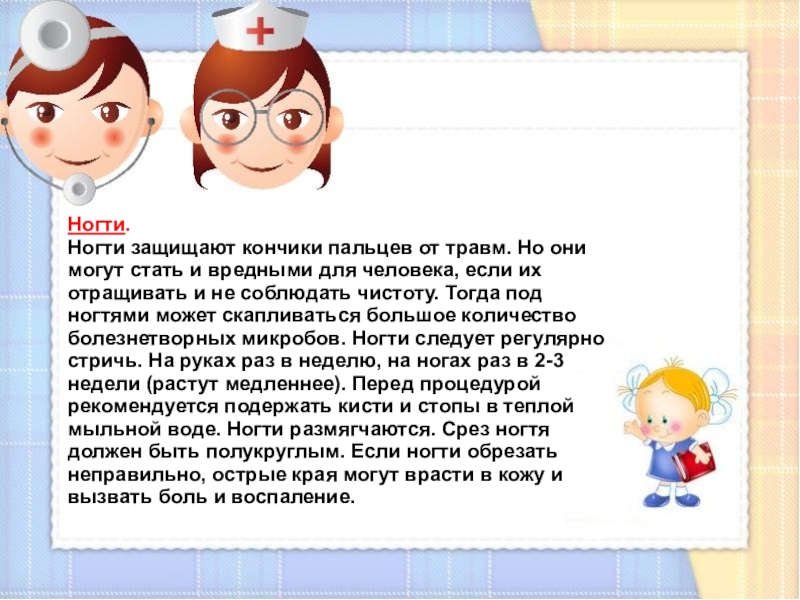 Ногти.
Ногти защищают кончики пальцев от травм. Но они могут стать и вредными для человека, если их отращивать и не соблюдать чистоту. Тогда под ногтями может скапливаться большое количество болезнетворных микробов. Ногти следует регулярно стричь. На руках раз в неделю, на ногах раз в 2-3 недели (растут медленнее). Перед процедурой рекомендуется подержать кисти и стопы в теплой мыльной воде. Ногти размягчаются. Срез ногтя должен быть полукруглым. Если ногти обрезать неправильно, острые края могут врасти в кожу и вызвать боль и воспаление.